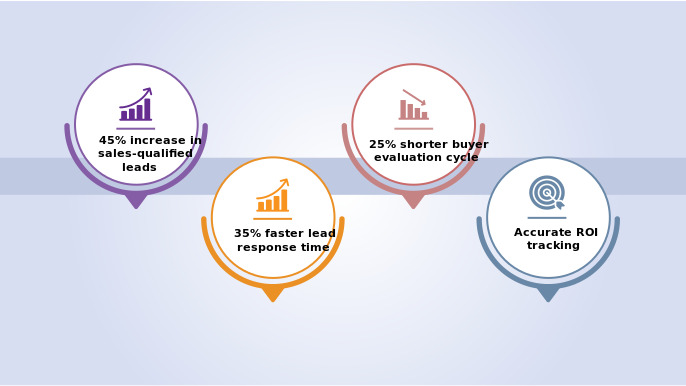 45% increase in sales-qualified leads

35% faster lead response time

25% shorter buyer evaluation cycle

Accurate ROI tracking